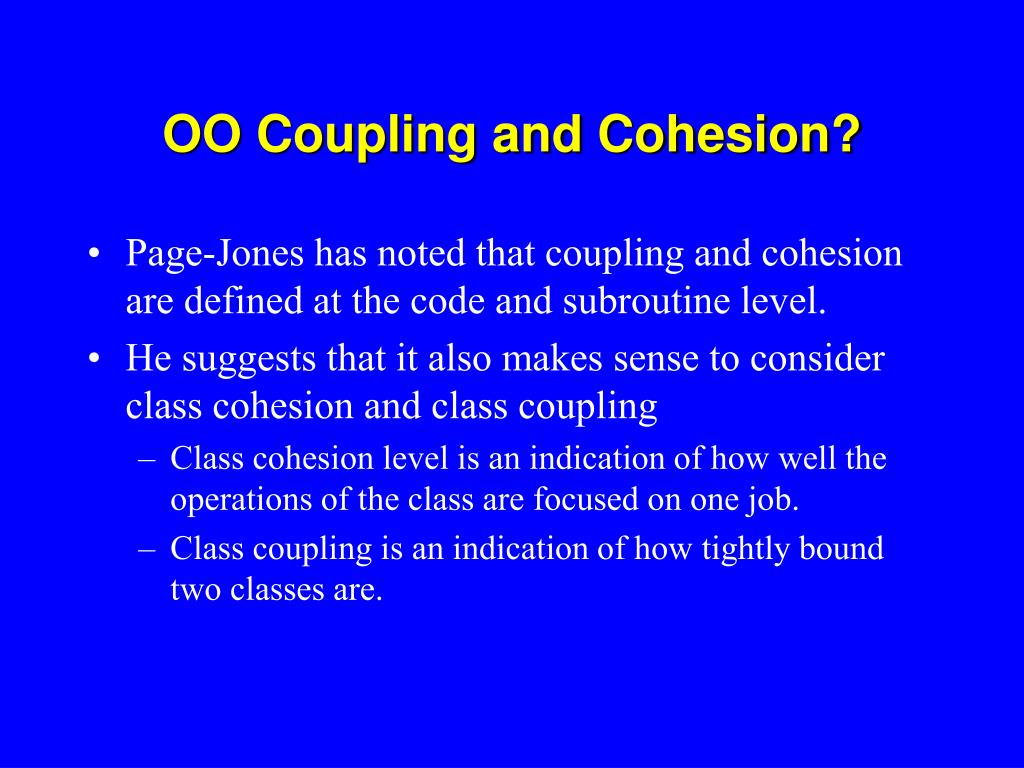 OO Coupling and Cohesion?

• Page-Jones has noted that coupling and cohesion are defined at the code and subroutine level.

• He suggests that it also makes sense to consider class cohesion and class coupling

– Class cohesion level is an indication of how well the operations of the class are focused on one job.

– Class coupling is an indication of how tightly bound two classes are.